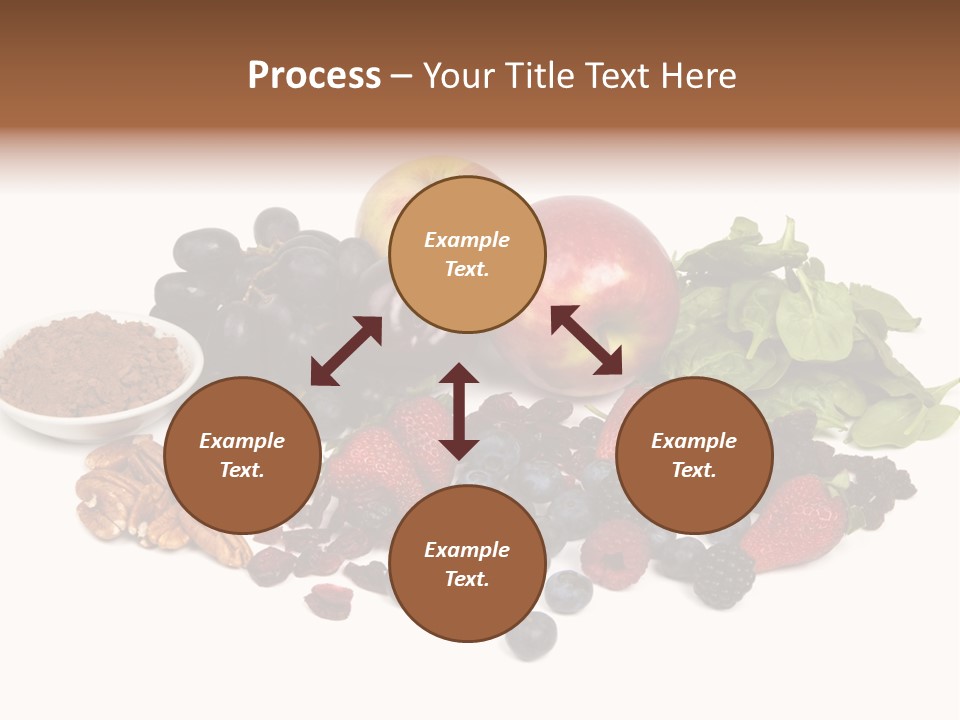 Process – Your Title Text Here

Example Text.

Example Text.

Example Text.

Example Text.